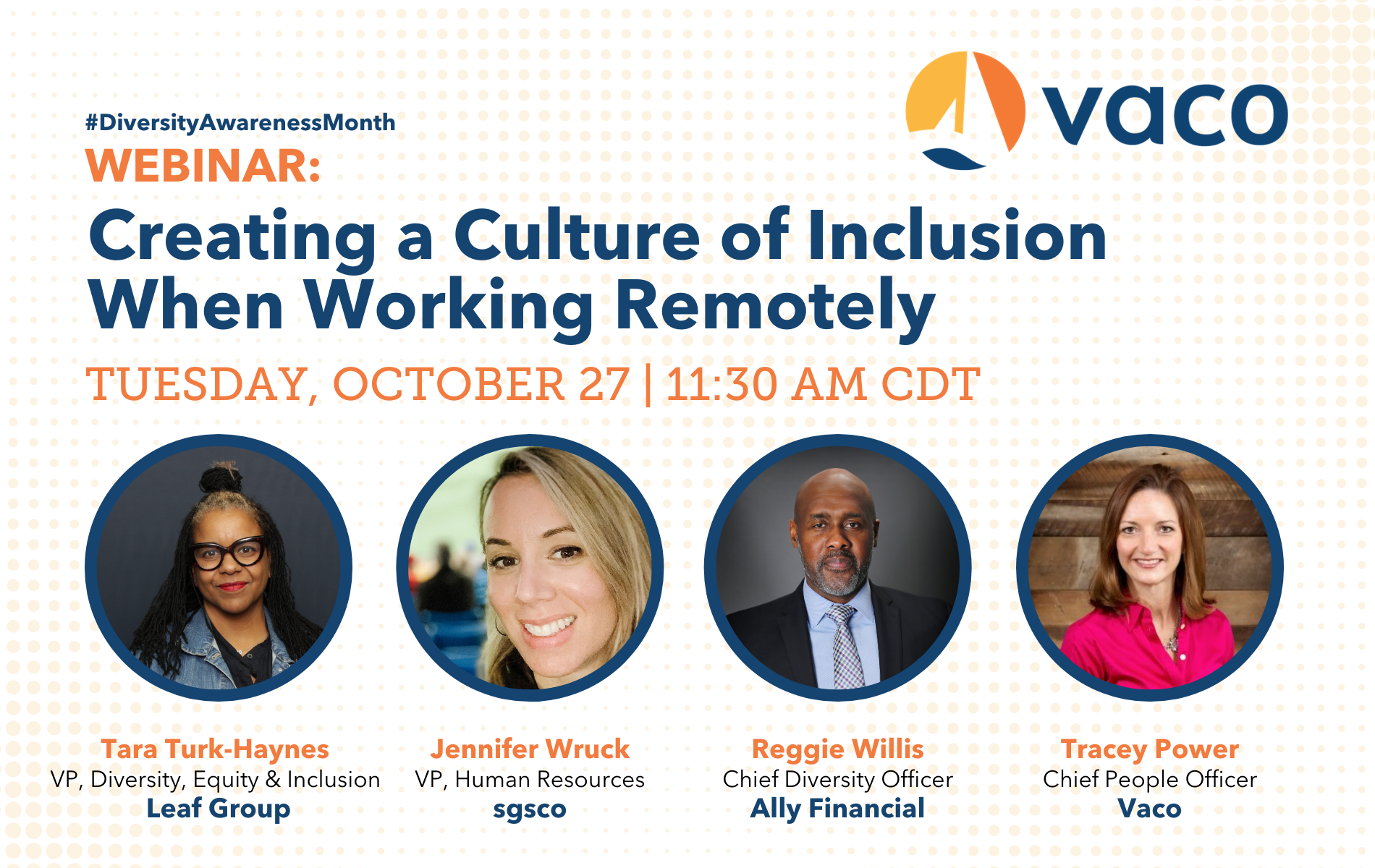 vaco

#DiversityAwarenessMonth
WEBINAR:
Creating a Culture of Inclusion When Working Remotely
TUESDAY, OCTOBER 27 | 11:30 AM CDT

Tara Turk-Haynes
VP, Diversity, Equity & Inclusion
Leaf Group

Jennifer Wruck
VP, Human Resources
sgsco

Reggie Willis
Chief Diversity Officer
Ally Financial

Tracey Power
Chief People Officer
Vaco